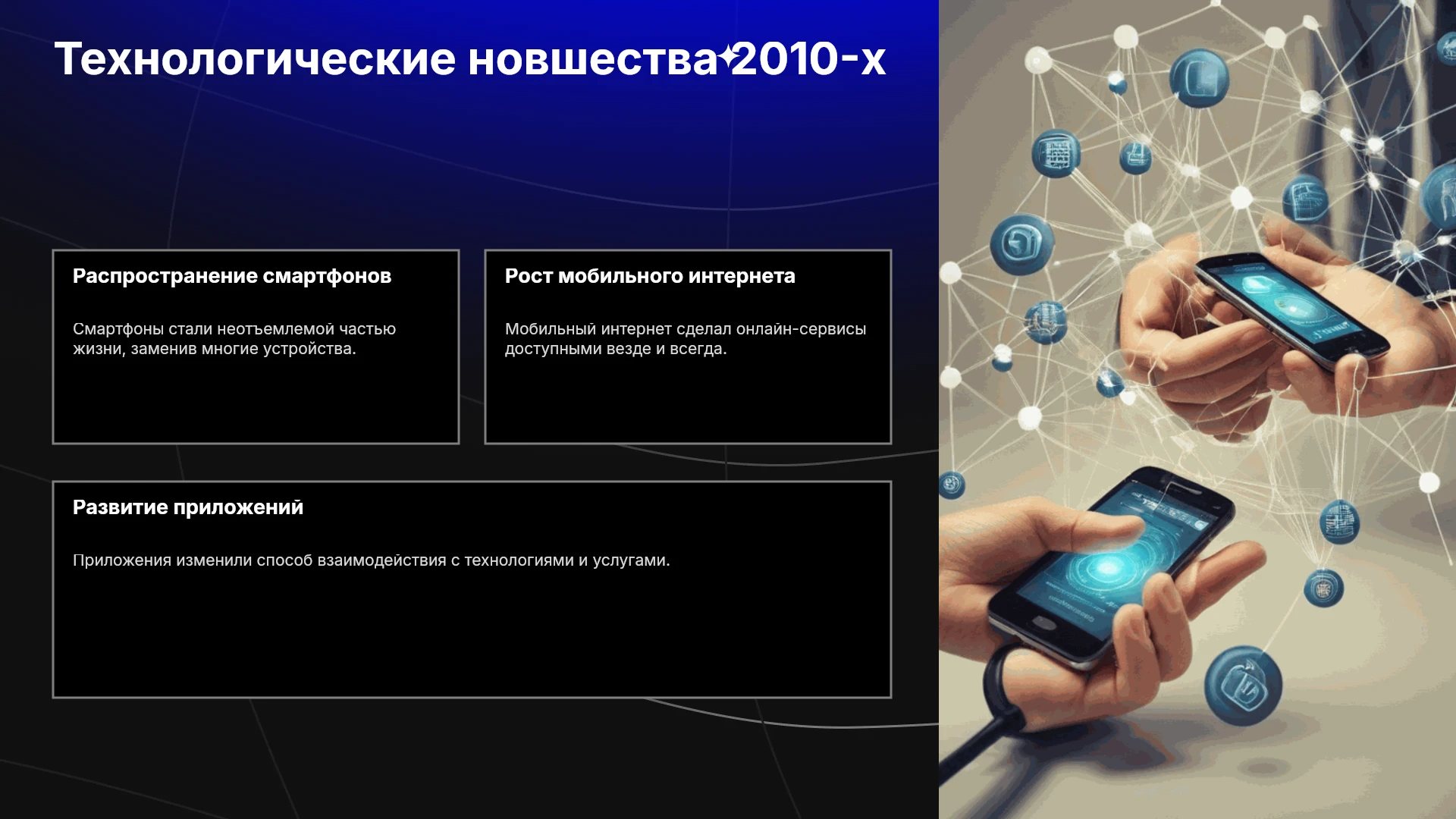 Технологические новшества 2010-х

Распространение смартфонов

Смартфоны стали неотъемлемой частью жизни, заменив многие устройства.

Рост мобильного интернета

Мобильный интернет сделал онлайн-сервисы доступными везде и всегда.

Развитие приложений

Приложения изменили способ взаимодействия с технологиями и услугами.